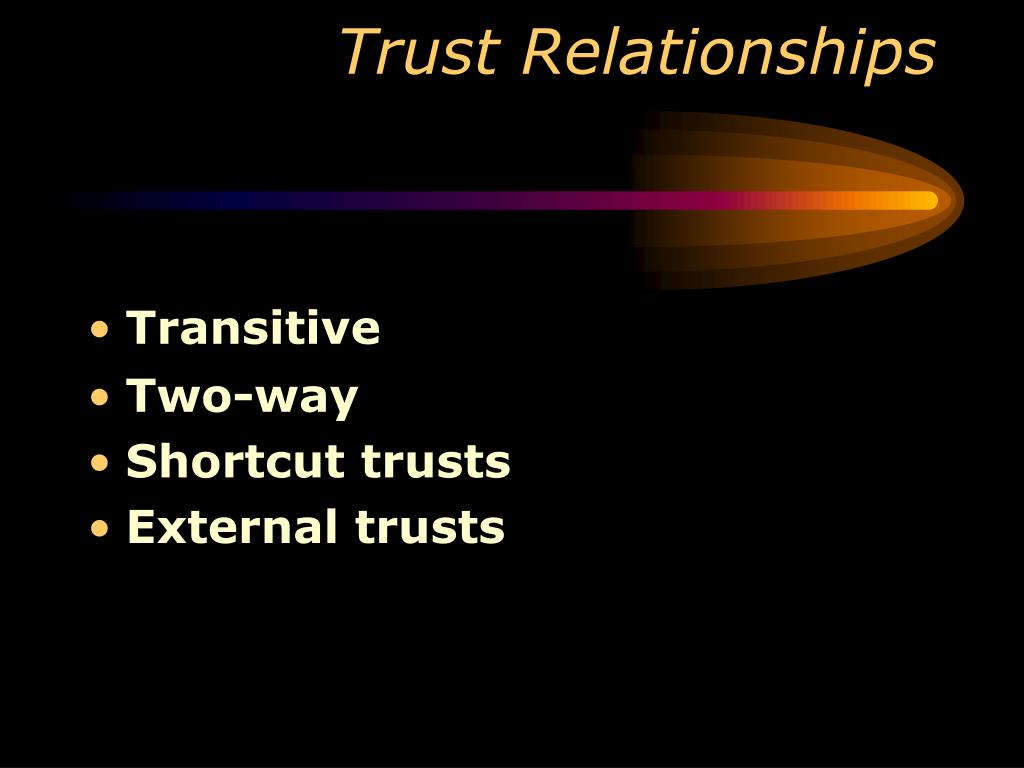 Trust Relationships

• Transitive
• Two-way
• Shortcut trusts
• External trusts